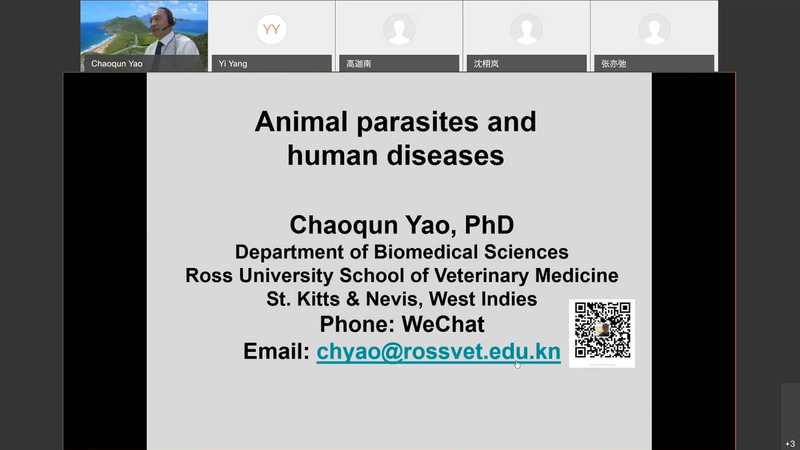 Chaoqun Yao

YY

Yi Yang

高迦南

沈栩岚

张亦弛

Animal parasites and human diseases

Chaoqun Yao, PhD
Department of Biomedical Sciences
Ross University School of Veterinary Medicine
St. Kitts & Nevis, West Indies
Phone: WeChat
Email: chyao@rossvet.edu.kn

+3